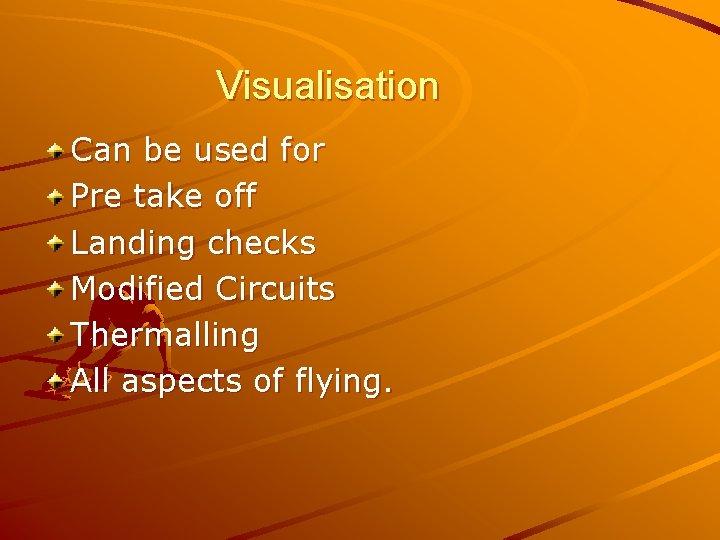 Visualisation

Can be used for
Pre take off
Landing checks
Modified Circuits
Thermalling
All aspects of flying.